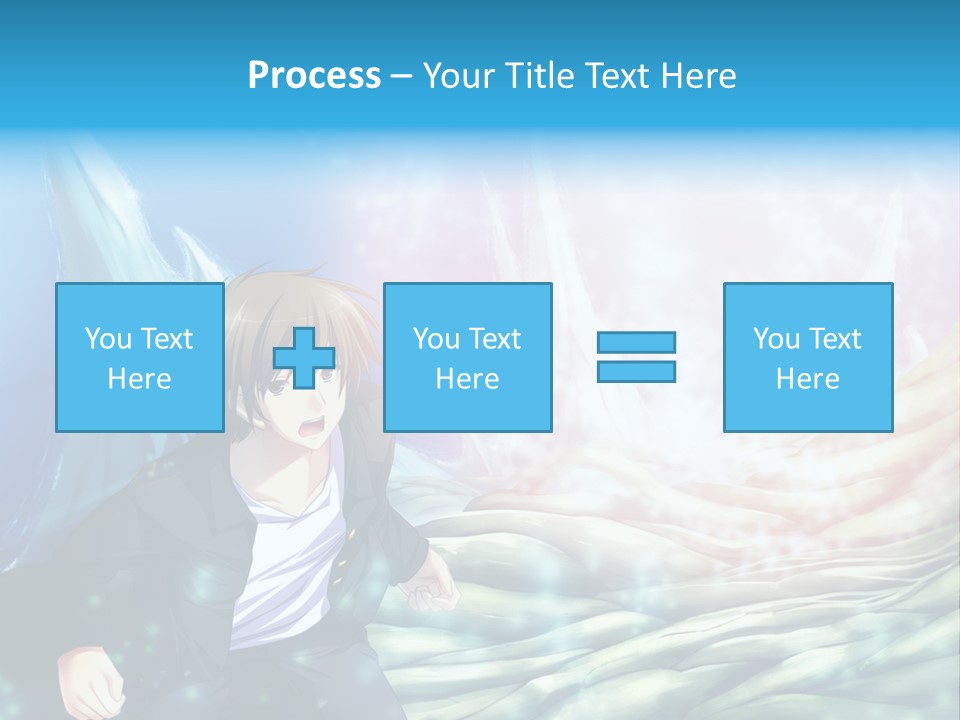 Process – Your Title Text Here

You Text Here

You Text Here

You Text Here